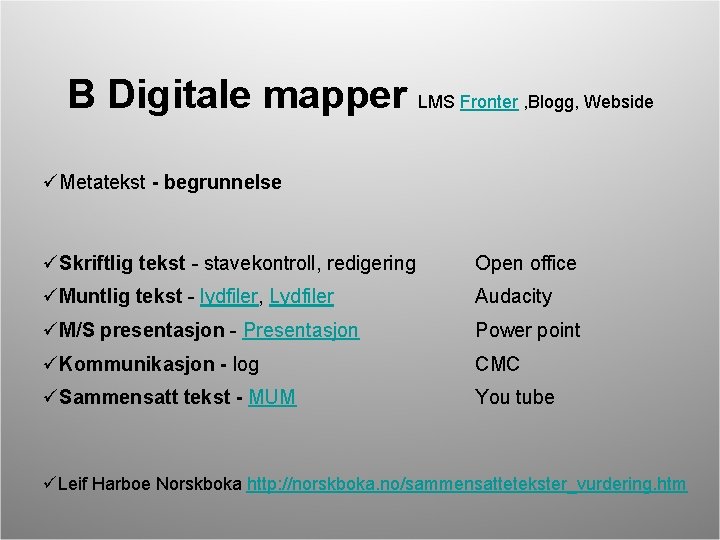 B Digitale mapper LMS Fronter ,Blogg, Webside

✓Metatekst - begrunnelse

✓Skriftlig tekst - stavekontroll, redigering
✓Muntlig tekst - lydfiler, Lydfiler
✓M/S presentasjon - Presentasjon
✓Kommunikasjon - log
✓Sammensatt tekst - MUM

Open office
Audacity
Power point
CMC
You tube

✓Leif Harboe Norskboka http://norskboka.no/sammensattetekster_vurdering.htm